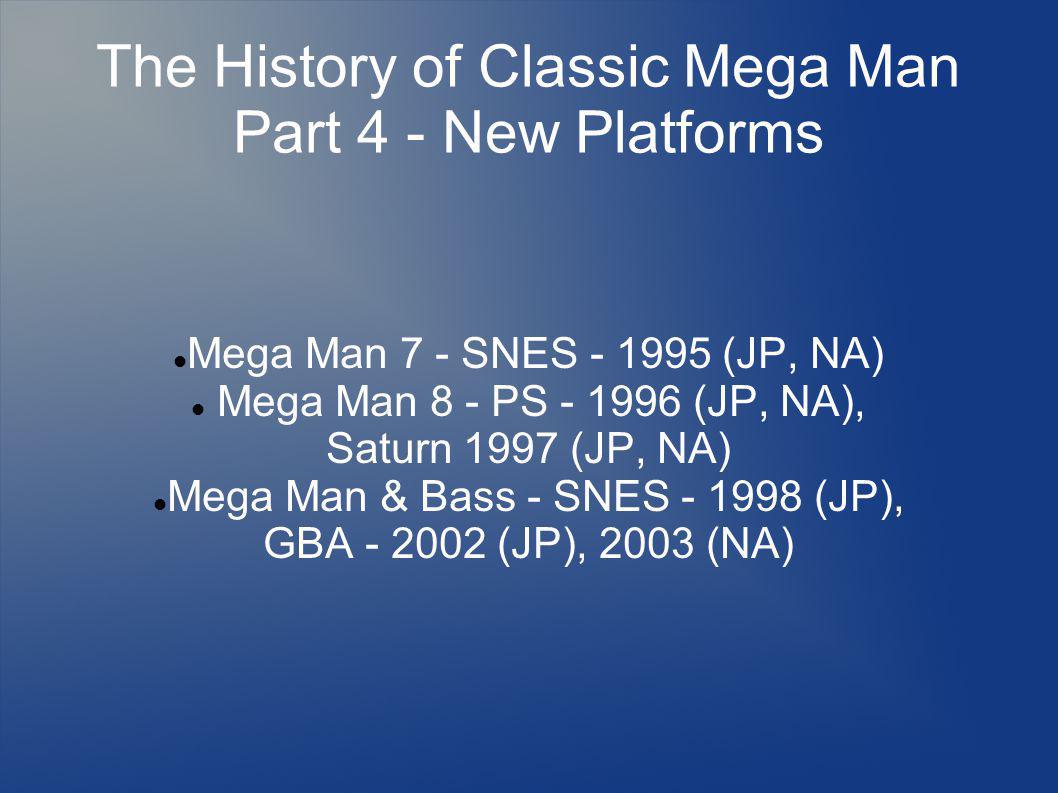 The History of Classic Mega Man
Part 4 - New Platforms

- Mega Man 7 - SNES - 1995 (JP, NA)
- Mega Man 8 - PS - 1996 (JP, NA), Saturn 1997 (JP, NA)
- Mega Man & Bass - SNES - 1998 (JP), GBA - 2002 (JP), 2003 (NA)